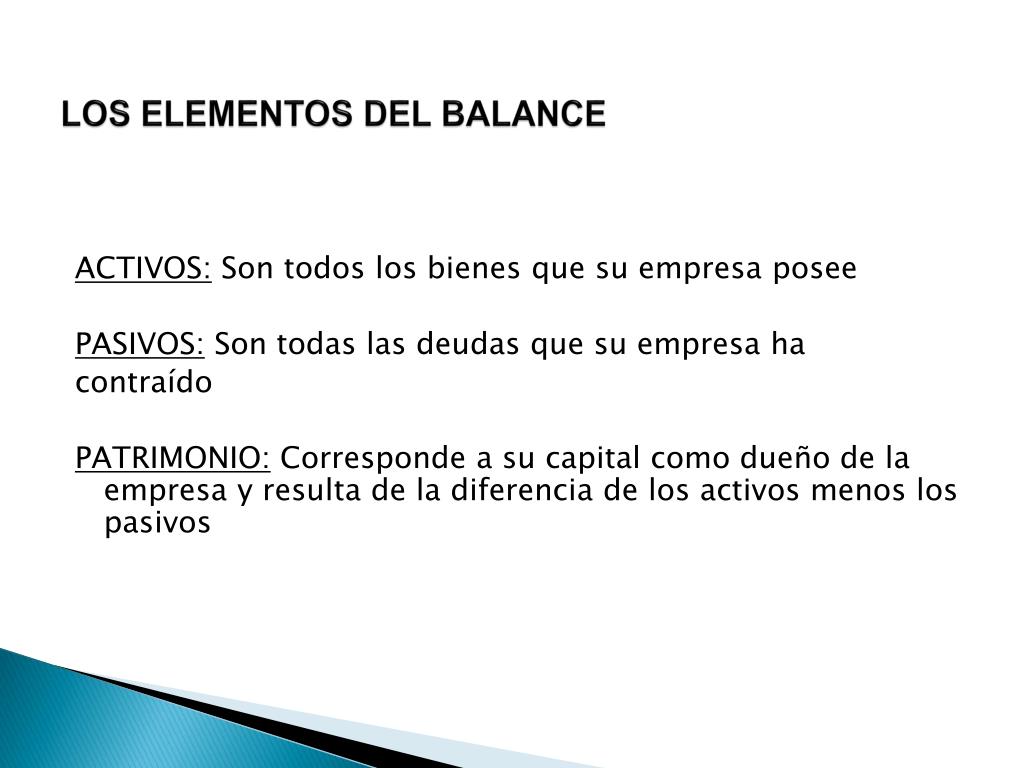 LOS ELEMENTOS DEL BALANCE

ACTIVOS: Son todos los bienes que su empresa posee

PASIVOS: Son todas las deudas que su empresa ha contraído

PATRIMONIO: Corresponde a su capital como dueño de la empresa y resulta de la diferencia de los activos menos los pasivos